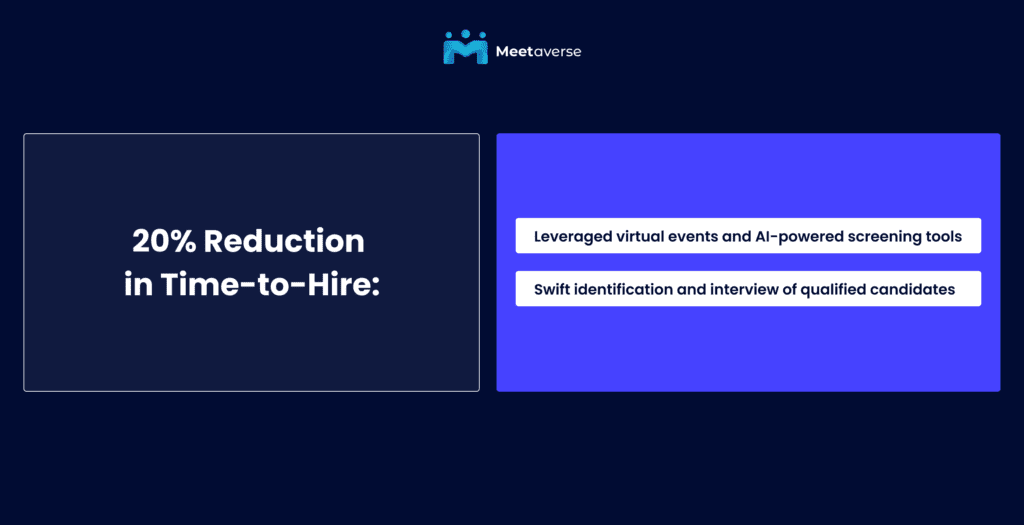 Meetaverse

20% Reduction in Time-to-Hire:

Leveraged virtual events and AI-powered screening tools

Swift identification and interview of qualified candidates